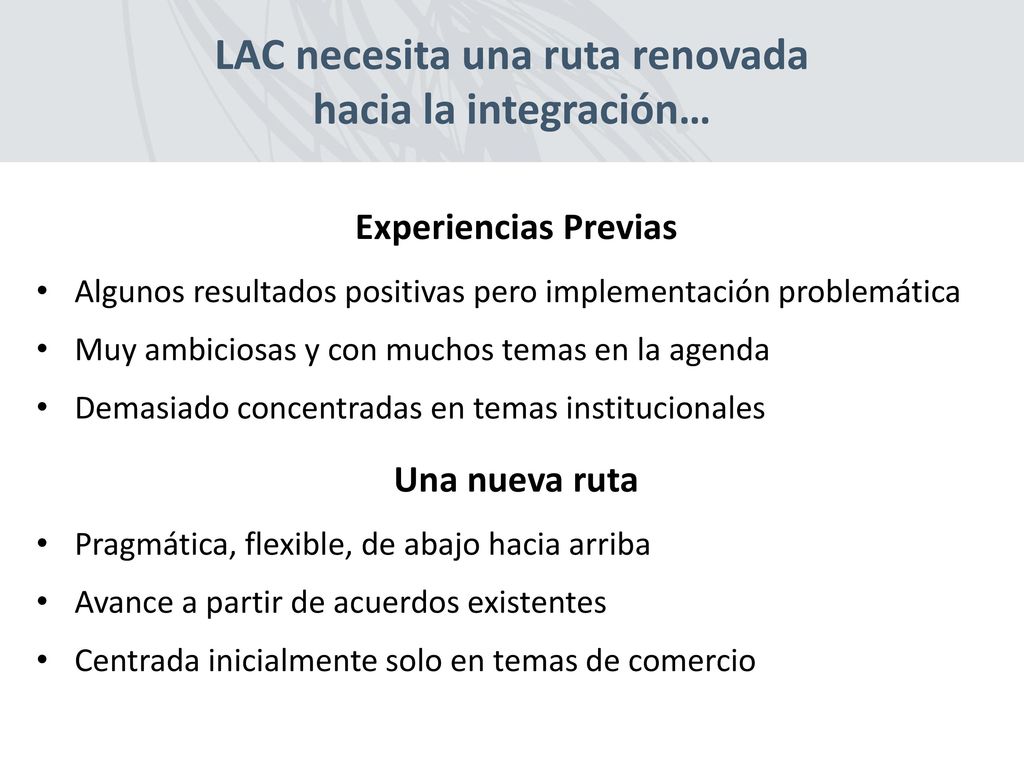 LAC necesita una ruta renovada hacia la integración…

Experiencias Previas

• Algunos resultados positivas pero implementación problemática
• Muy ambiciosas y con muchos temas en la agenda
• Demasiado concentradas en temas institucionales

Una nueva ruta

• Pragmática, flexible, de abajo hacia arriba
• Avance a partir de acuerdos existentes
• Centrada inicialmente solo en temas de comercio